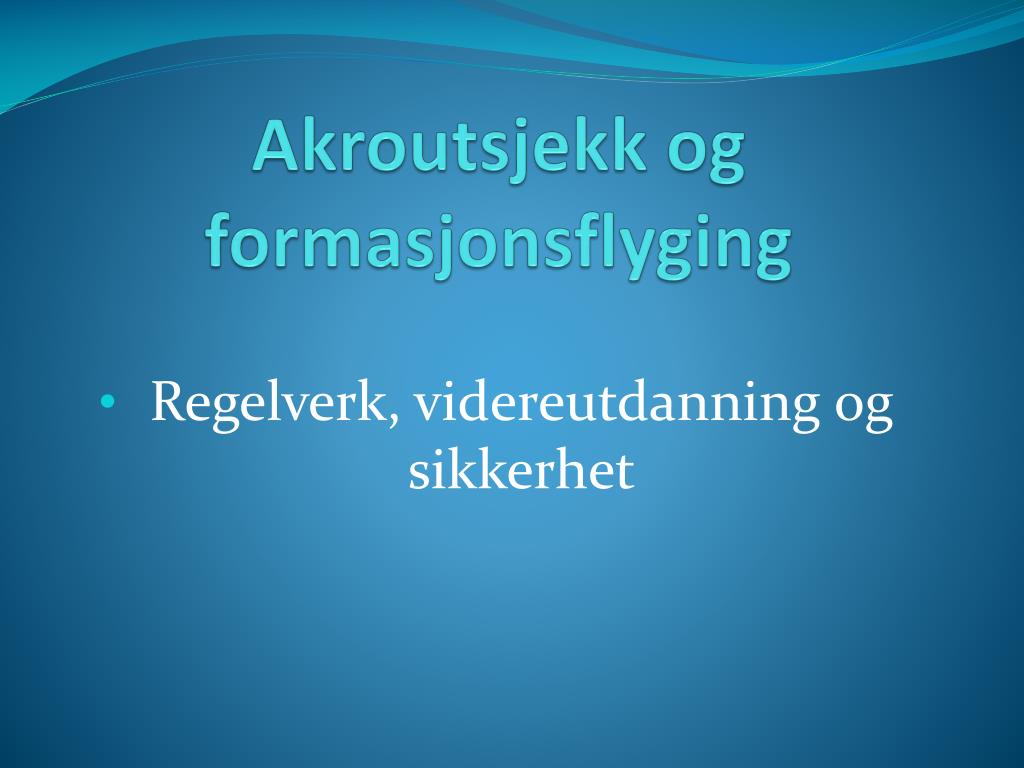 Akroutsjekk og formasjonsflyging

• Regelverk, videreutdanning og sikkerhet